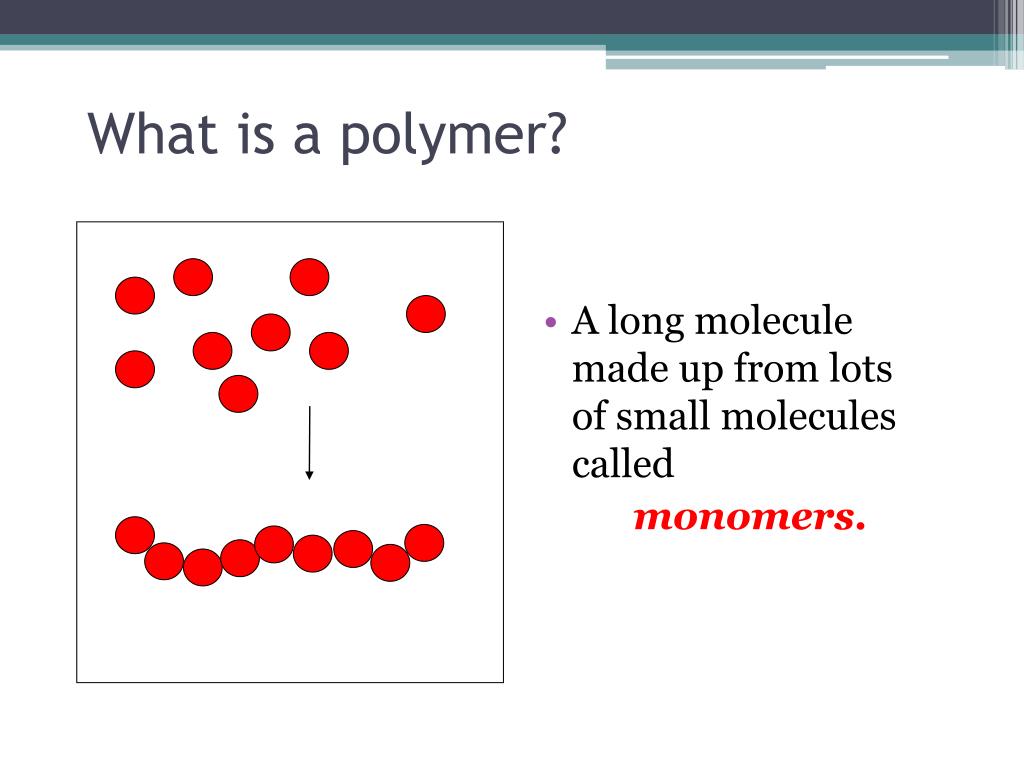 What is a polymer?

• A long molecule made up from lots of small molecules called monomers.